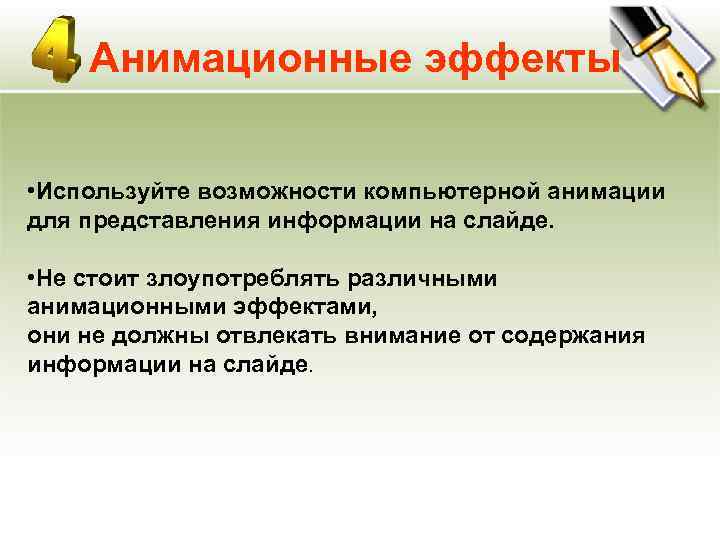 4 Анимационные эффекты

•Используйте возможности компьютерной анимации для представления информации на слайде.

•Не стоит злоупотреблять различными анимационными эффектами,
они не должны отвлекать внимание от содержания информации на слайде.